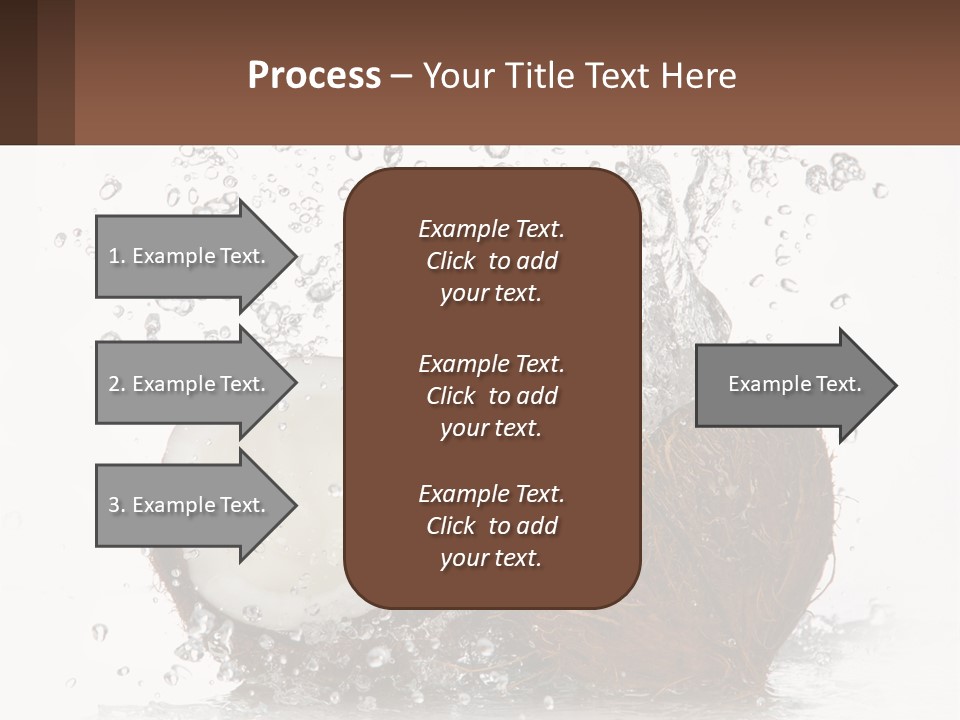 Process – Your Title Text Here

1. Example Text.

2. Example Text.

3. Example Text.

Example Text. Click to add your text.

Example Text. Click to add your text.

Example Text. Click to add your text.

Example Text.